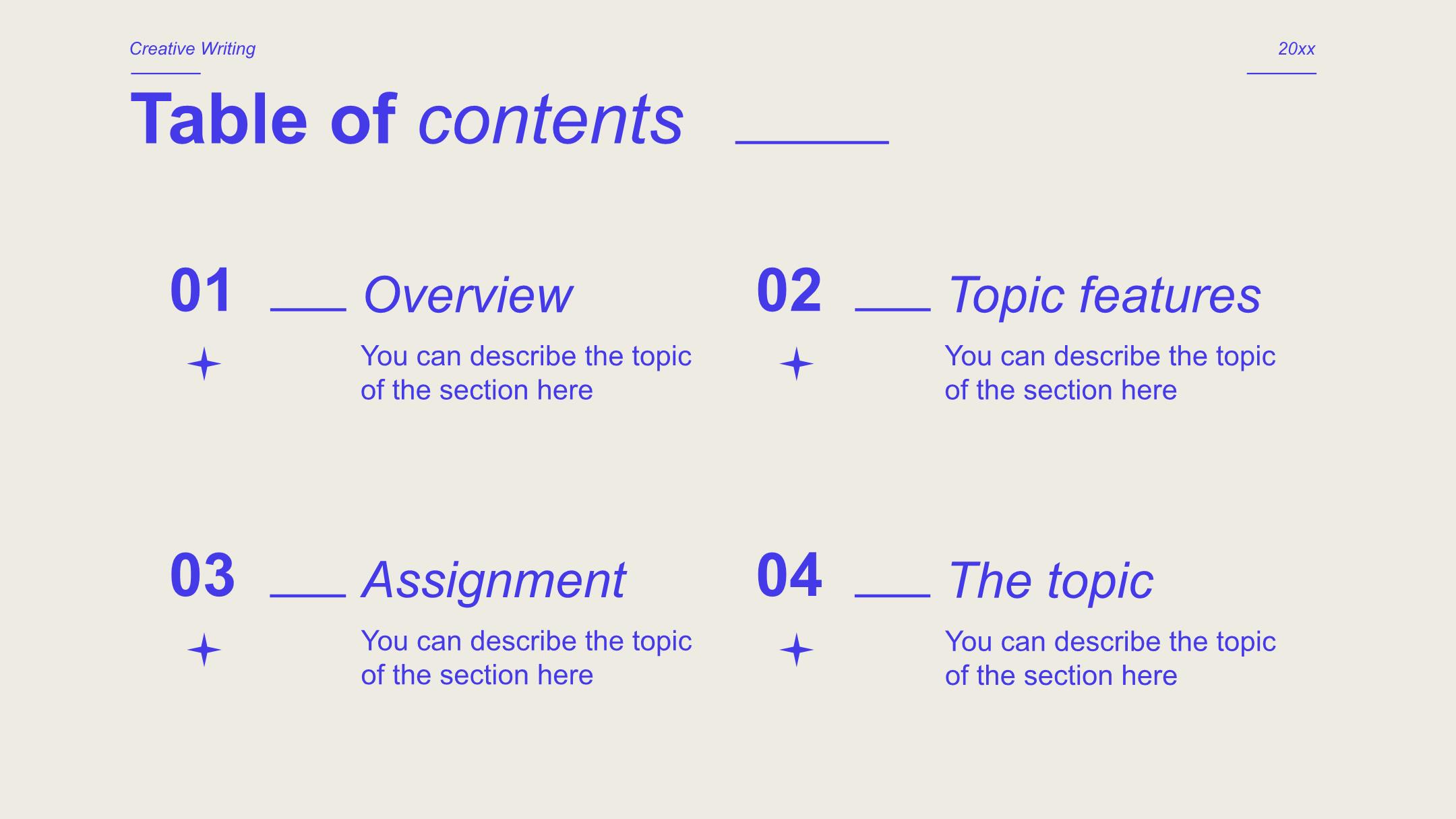 Creative Writing

20xx

Table of contents

01

Overview

You can describe the topic of the section here

02

Topic features

You can describe the topic of the section here

03

Assignment

You can describe the topic of the section here

04

The topic

You can describe the topic of the section here